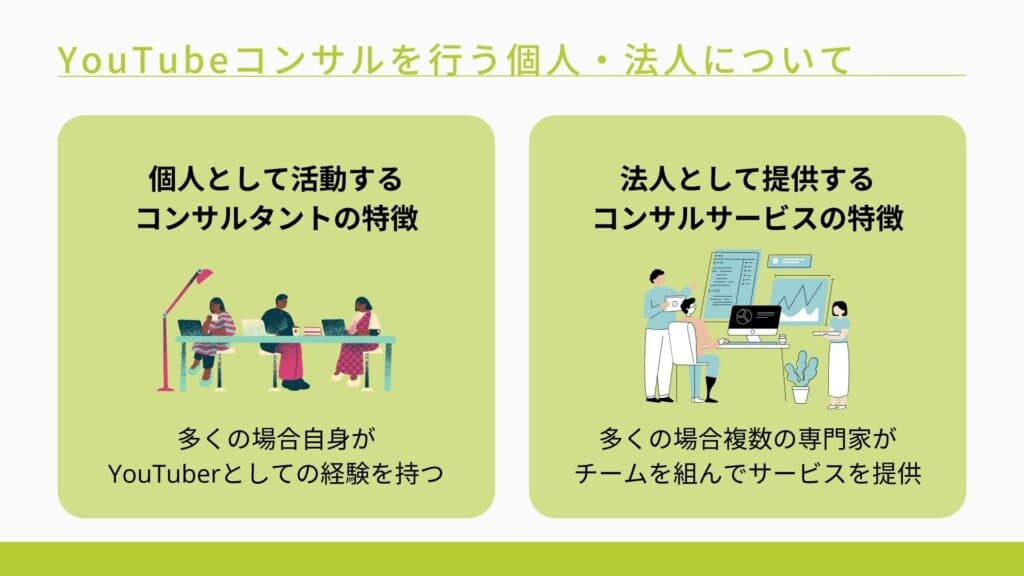 YouTubeコンサルを行う個人・法人について

個人として活動するコンサルタントの特徴

多くの場合自身がYouTuberとしての経験を持つ

法人として提供するコンサルサービスの特徴

多くの場合複数の専門家がチームを組んでサービスを提供